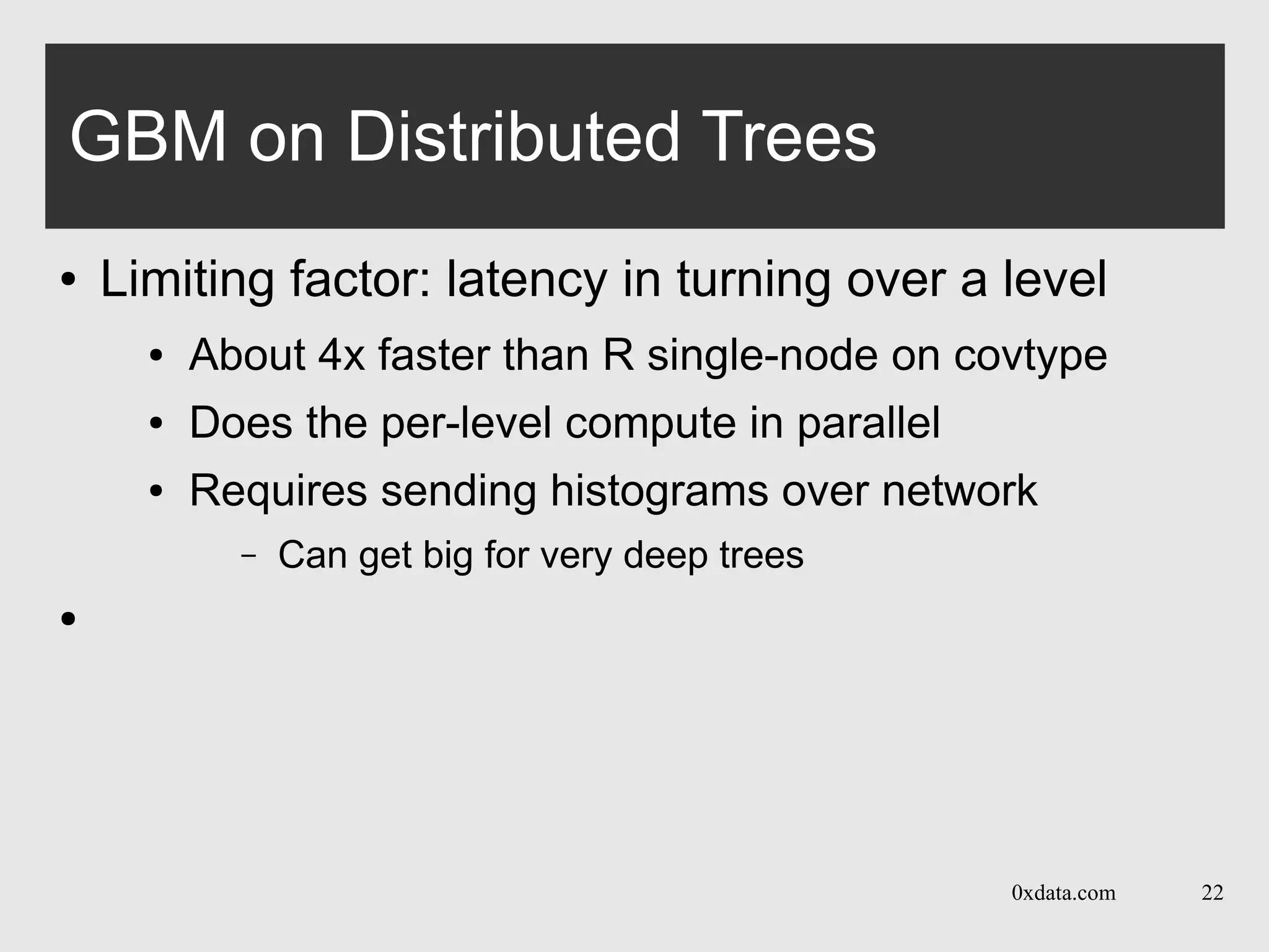 GBM on Distributed Trees

• Limiting factor: latency in turning over a level
  • About 4x faster than R single-node on covtype
  • Does the per-level compute in parallel
  • Requires sending histograms over network
    – Can get big for very deep trees
•

0xdata.com 22